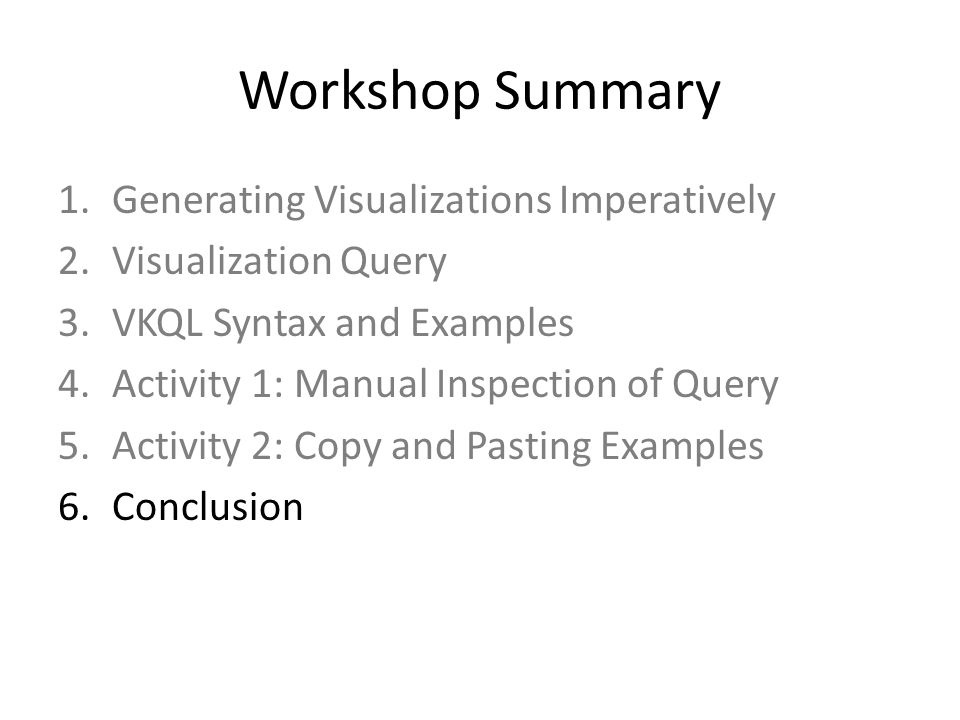 Workshop Summary

1. Generating Visualizations Imperatively
2. Visualization Query
3. VKQL Syntax and Examples
4. Activity 1: Manual Inspection of Query
5. Activity 2: Copy and Pasting Examples
6. Conclusion